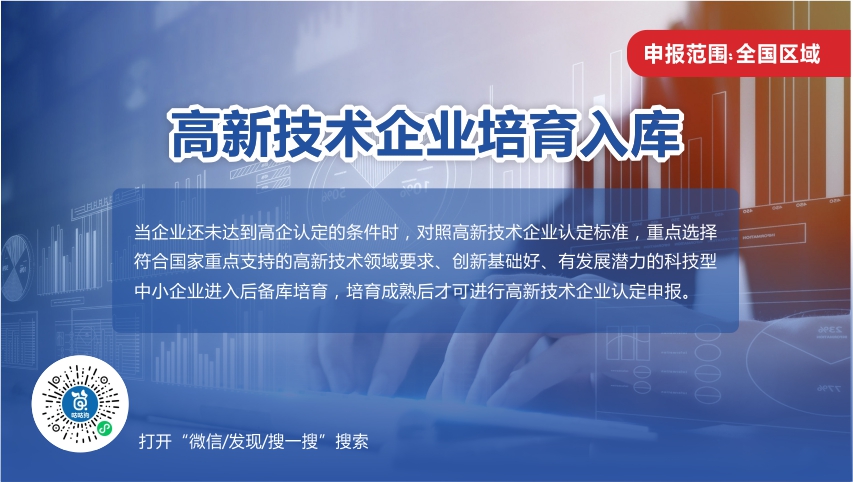 申报范围:全国区域

高新技术企业培育入库

当企业还未达到高企认定的条件时，对照高新技术企业认定标准，重点选择符合国家重点支持的高新技术领域要求、创新基础好、有发展潜力的科技型中小企业进入后备库培育，培育成熟后才可进行高新技术企业认定申报。

咕咕狗

打开“微信/发现/搜一搜”搜索